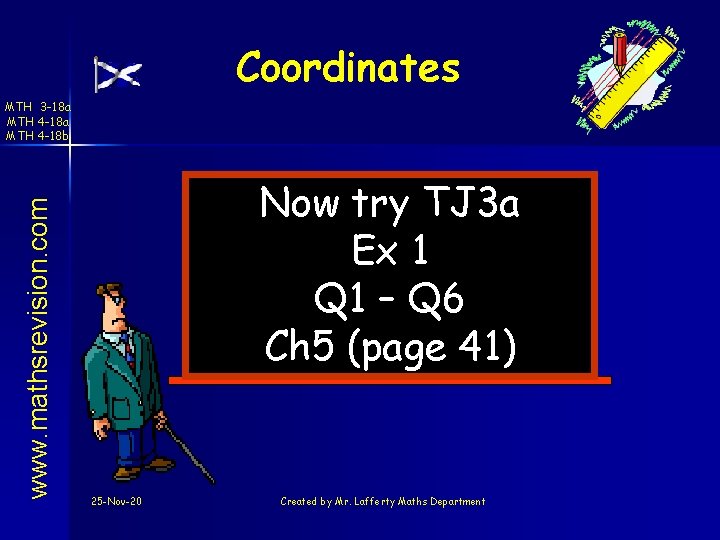 Coordinates

MTH 3-18a
MTH 4-18a
MTH 4-18b

www.mathsrevision.com

Now try TJ3a
Ex 1
Q1 – Q6
Ch5 (page 41)

25-Nov-20

Created by Mr. Lafferty Maths Department